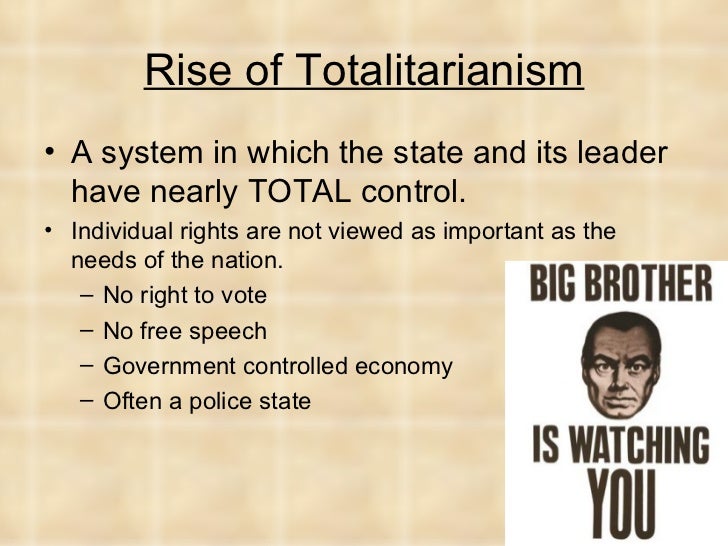 Rise of Totalitarianism

• A system in which the state and its leader have nearly TOTAL control.

• Individual rights are not viewed as important as the needs of the nation.
– No right to vote
– No free speech
– Government controlled economy
– Often a police state

BIG BROTHER IS WATCHING YOU